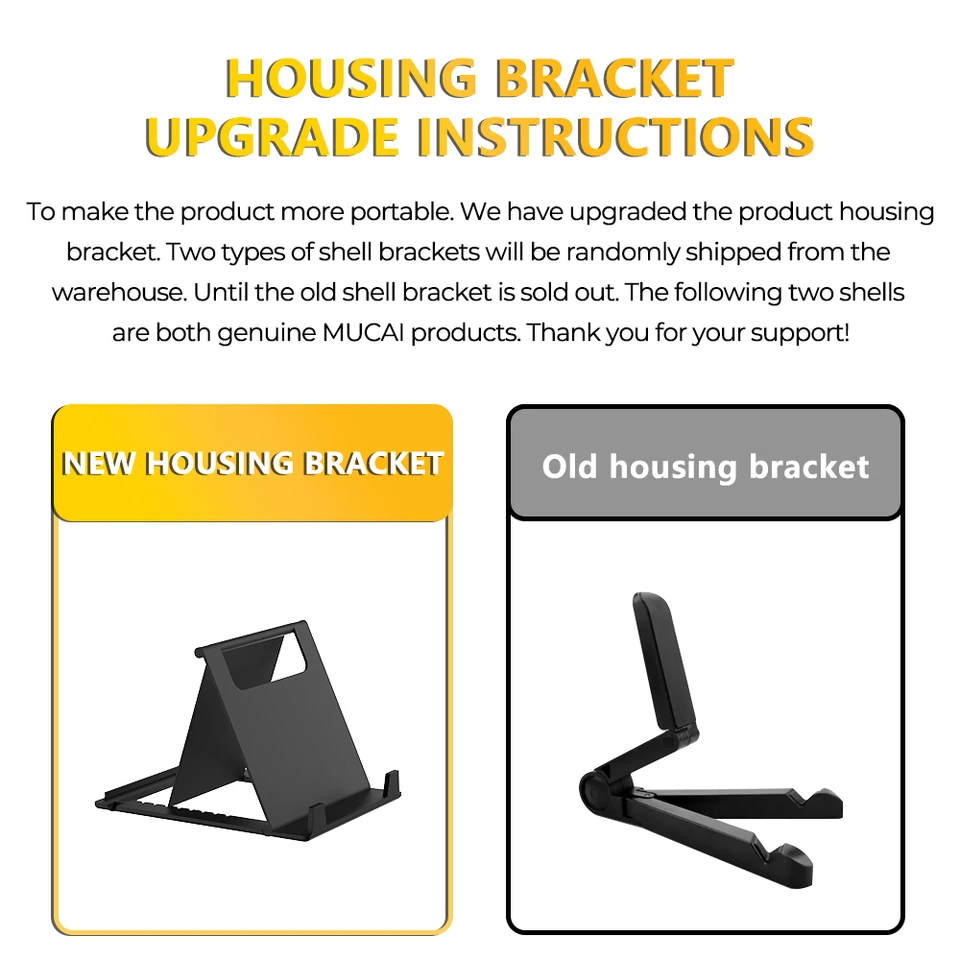 HOUSING BRACKET
UPGRADE INSTRUCTIONS

To make the product more portable. We have upgraded the product housing bracket. Two types of shell brackets will be randomly shipped from the warehouse. Until the old shell bracket is sold out. The following two shells are both genuine MUCAI products. Thank you for your support!

NEW HOUSING BRACKET

Old housing bracket